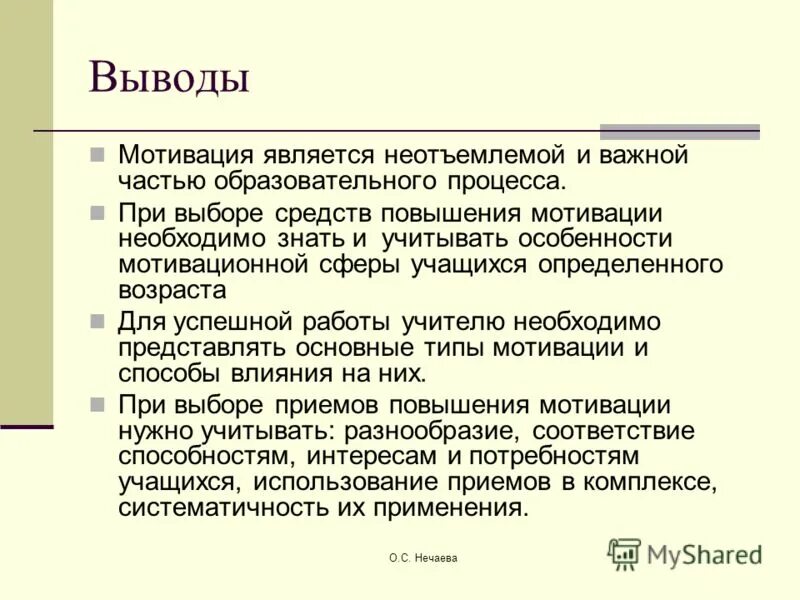 Выводы

Мотивация является неотъемлемой и важной частью образовательного процесса.

При выборе средств повышения мотивации необходимо знать и учитывать особенности мотивационной сферы учащихся определенного возраста

Для успешной работы учителю необходимо представлять основные типы мотивации и способы влияния на них.

При выборе приемов повышения мотивации нужно учитывать: разнообразие, соответствие способностям, интересам и потребностям учащихся, использование приемов в комплексе, систематичность их применения.

О.С. Нечаева

MyShared